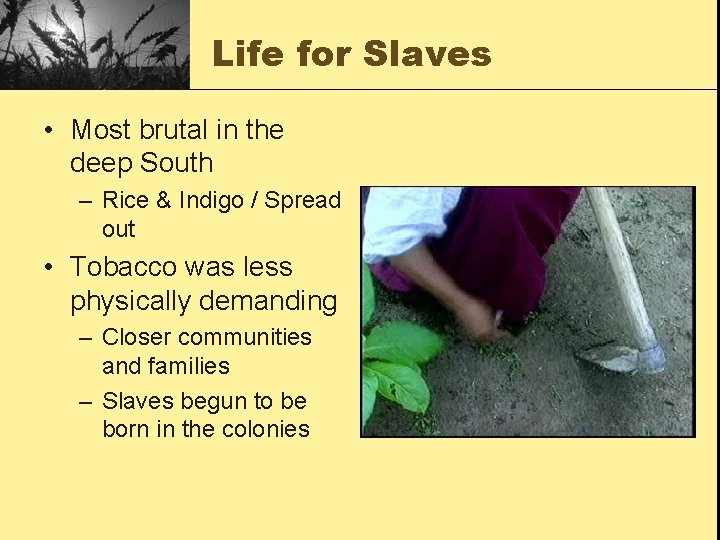 Life for Slaves

• Most brutal in the deep South
– Rice & Indigo / Spread out

• Tobacco was less physically demanding
– Closer communities and families
– Slaves begun to be born in the colonies